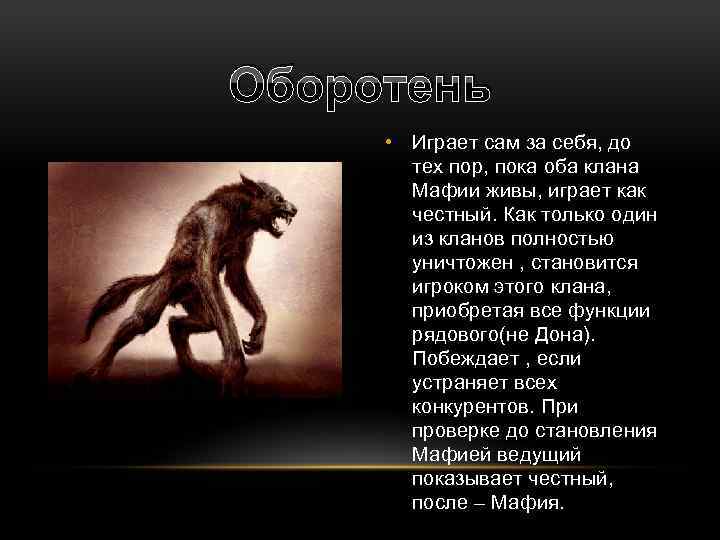 Оборотень

• Играет сам за себя, до тех пор, пока оба клана Мафии живы, играет как честный. Как только один из кланов полностью уничтожен , становится игроком этого клана, приобретая все функции рядового(не Дона). Побеждает , если устраняет всех конкурентов. При проверке до становления Мафией ведущий показывает честный, после – Мафия.